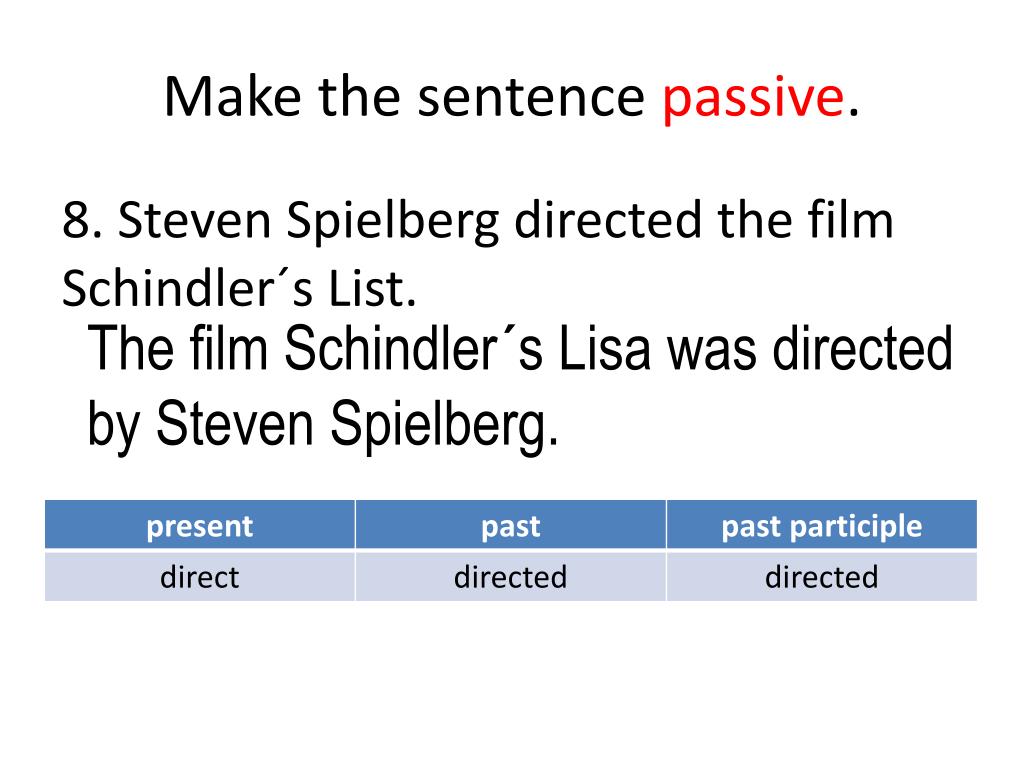 Make the sentence passive.

8. Steven Spielberg directed the film Schindler´s List.

The film Schindler´s Lisa was directed by Steven Spielberg.

| present | past | past participle |
|---|---|---|
| direct | directed | directed |